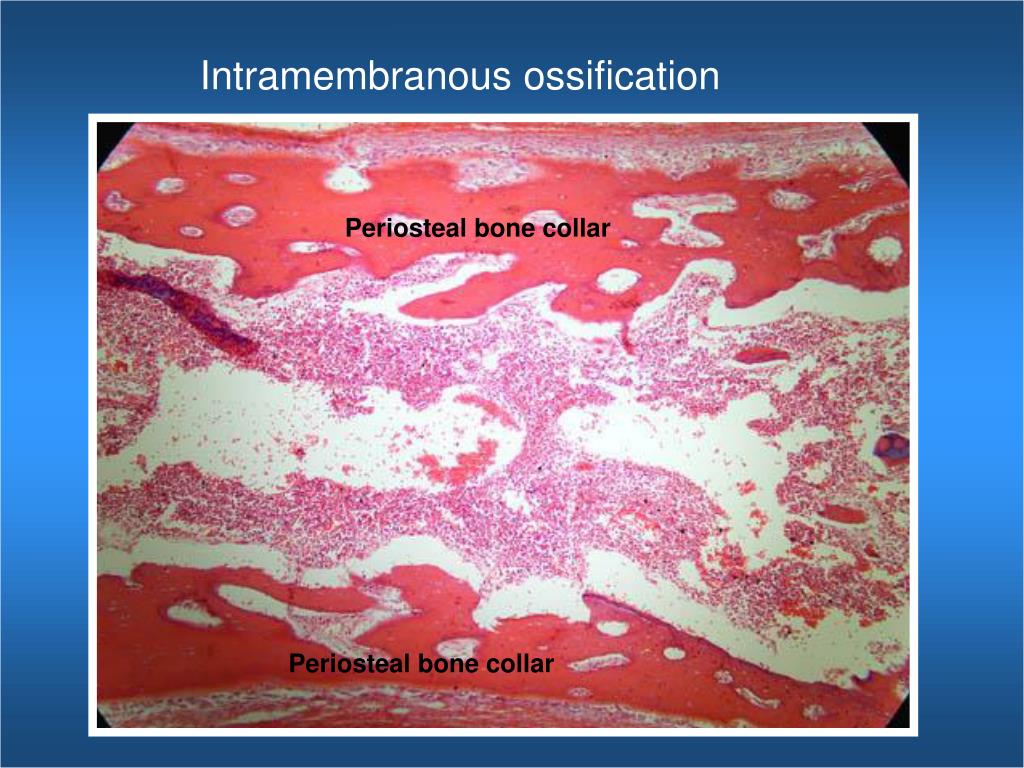 Intramembranous ossification

Periosteal bone collar

Periosteal bone collar